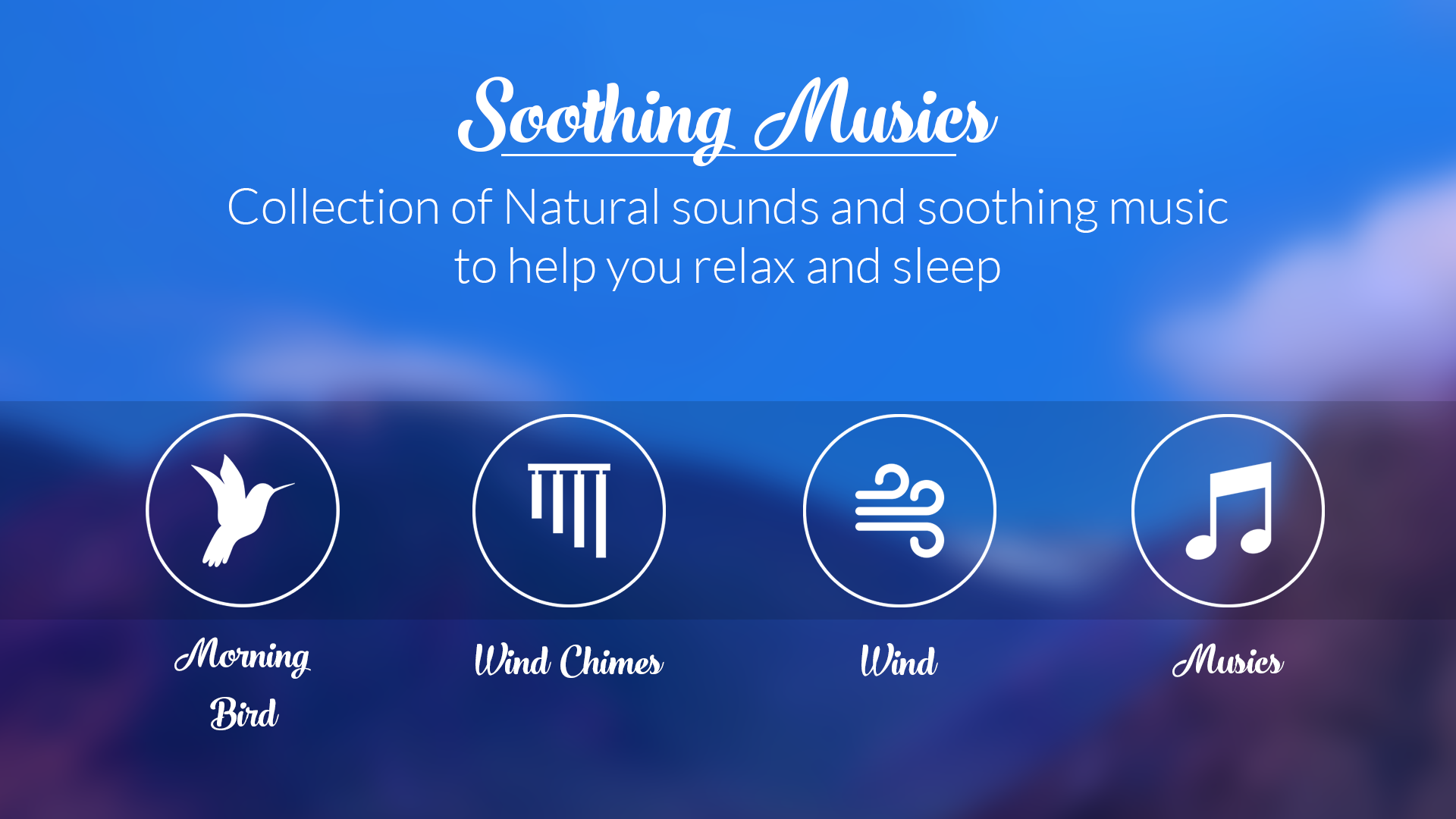 Soothing Musics

Collection of Natural sounds and soothing music to help you relax and sleep

Morning Bird

Wind Chimes

Wind

Musics